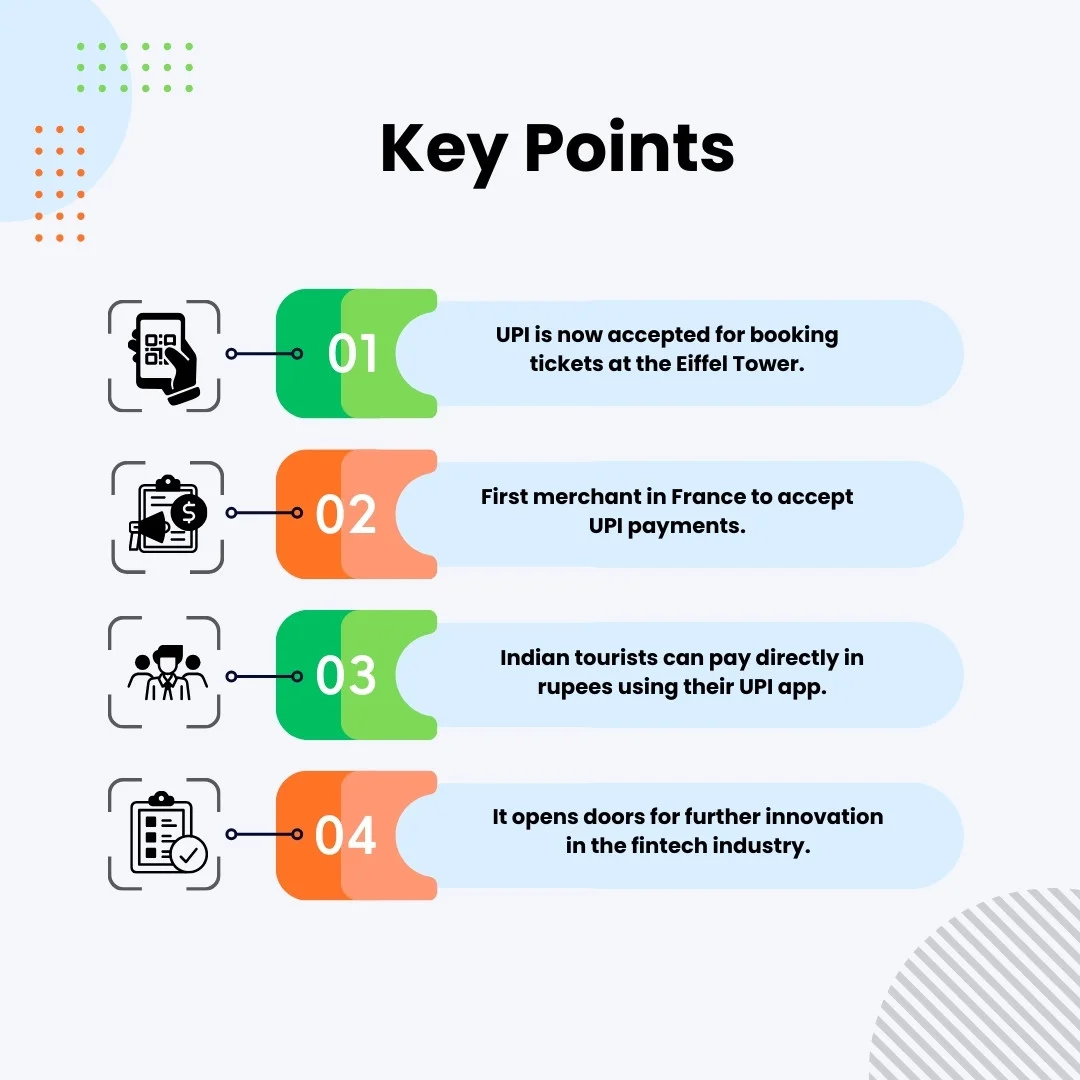 Key Points

01

UPI is now accepted for booking tickets at the Eiffel Tower.

02

First merchant in France to accept UPI payments.

03

Indian tourists can pay directly in rupees using their UPI app.

04

It opens doors for further innovation in the fintech industry.